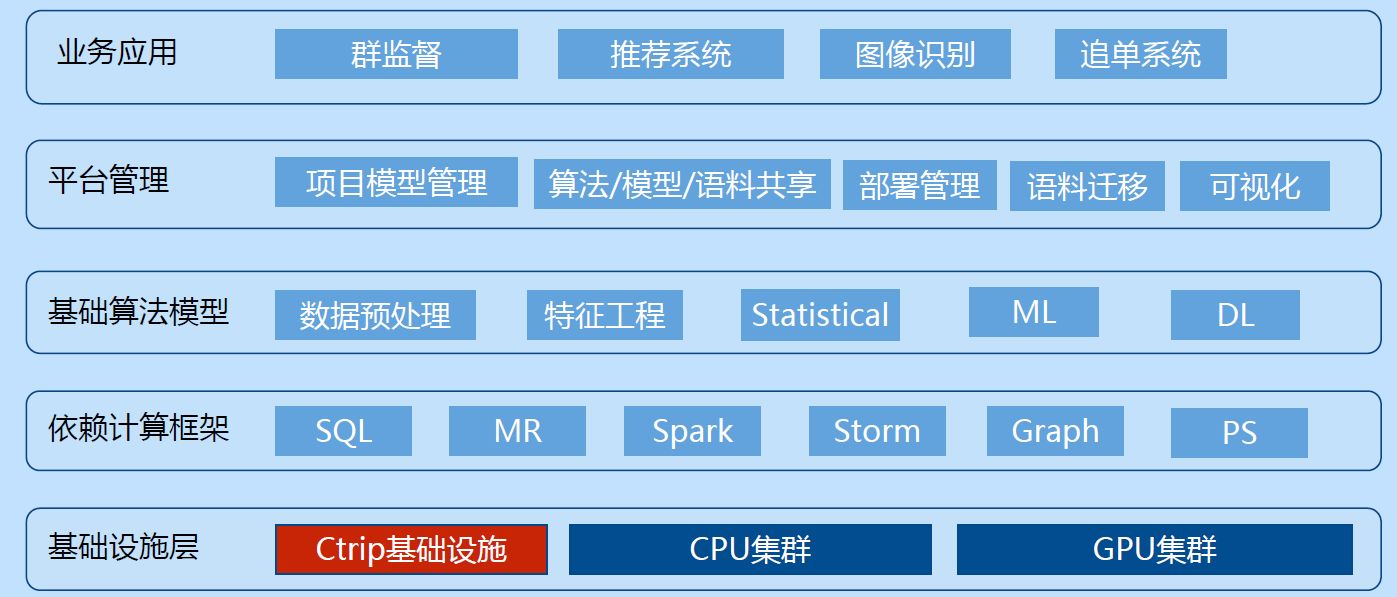 业务应用 群监督 推荐系统 图像识别 追单系统

平台管理 项目模型管理 算法/模型/语料共享 部署管理 语料迁移 可视化

基础算法模型 数据预处理 特征工程 Statistical ML DL

依赖计算框架 SQL MR Spark Storm Graph PS

基础设施层 Ctrip基础设施 CPU集群 GPU集群